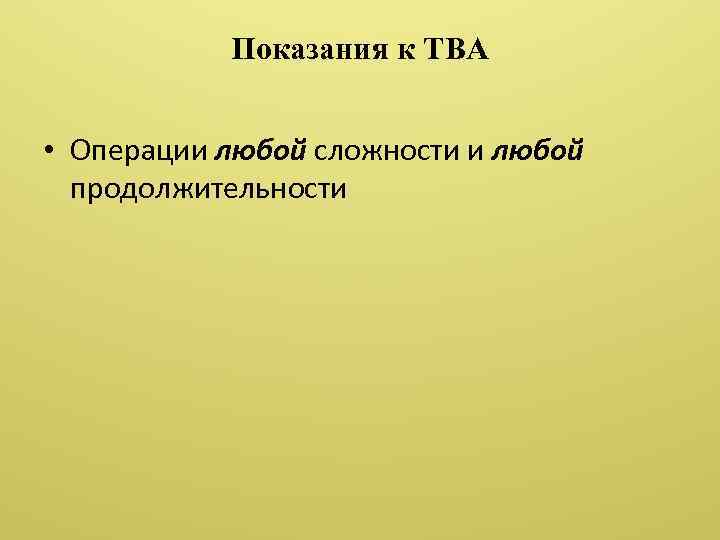 Показания к ТВА

• Операции любой сложности и любой продолжительности